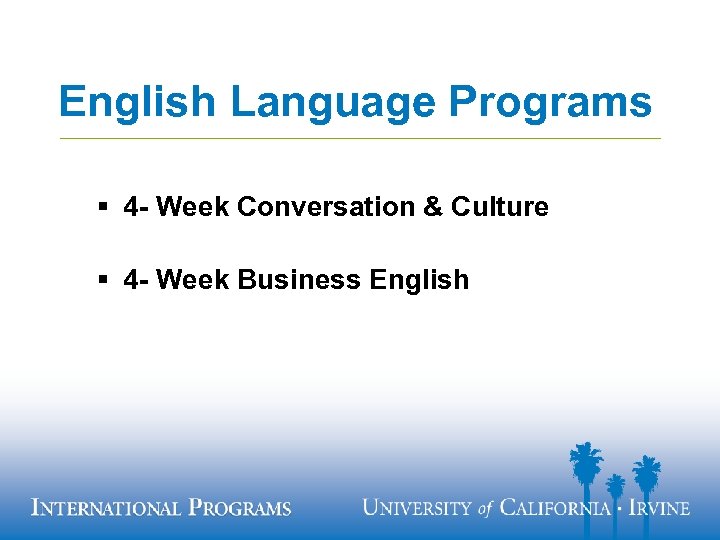 English Language Programs

▪ 4- Week Conversation & Culture

▪ 4- Week Business English

INTERNATIONAL PROGRAMS

UNIVERSITY of CALIFORNIA · IRVINE